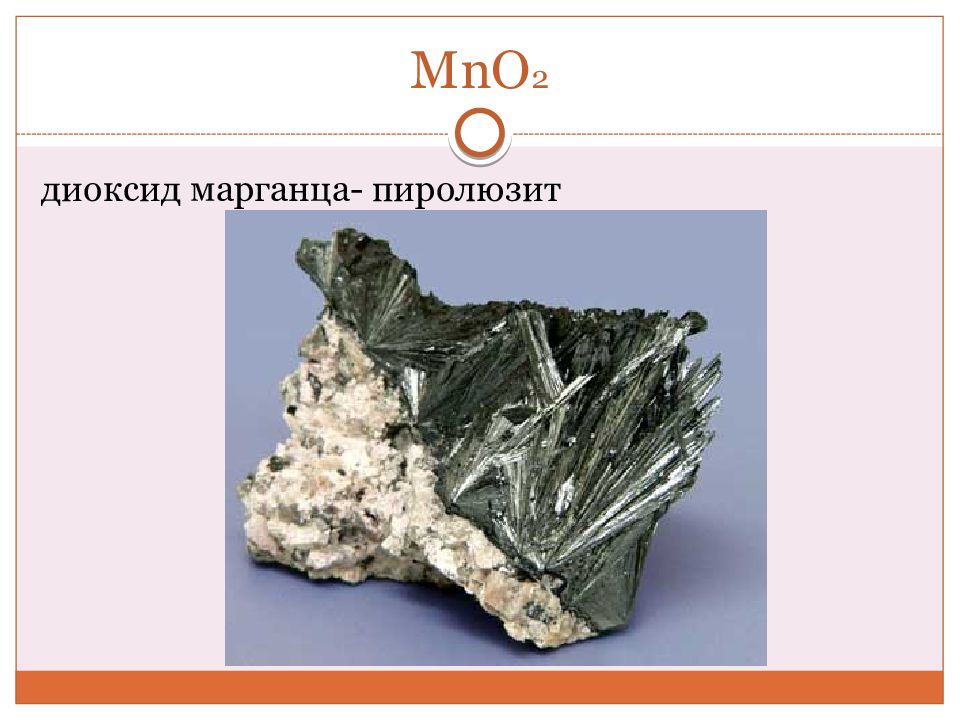 $MnO_2$

диоксид марганца- пиролюзит